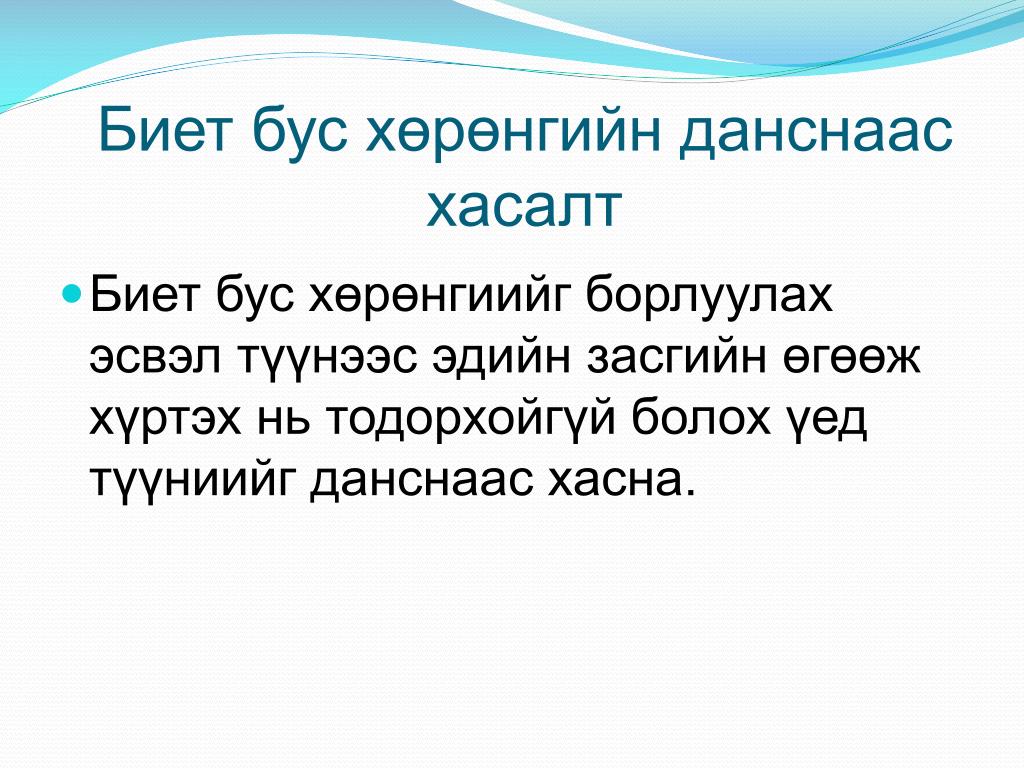 Биет бус хөрөнгийн данснаас хасалт

Биет бус хөрөнгиийг борлуулах эсвэл түүнээс эдийн засгийн өгөөж хүртэх нь тодорхойгүй болох үед түүниийг данснаас хасна.